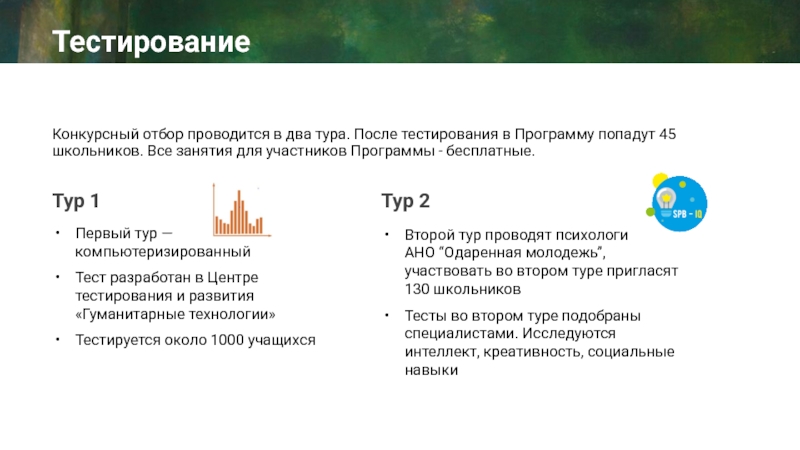 Тестирование

Конкурсный отбор проводится в два тура. После тестирования в Программу попадут 45 школьников. Все занятия для участников Программы - бесплатные.

Тур 1

• Первый тур — компьютеризированный
• Тест разработан в Центре тестирования и развития «Гуманитарные технологии»
• Тестируется около 1000 учащихся

Тур 2

SPB - IQ

• Второй тур проводят психологи АНО “Одаренная молодежь”, участвовать во втором туре пригласят 130 школьников
• Тесты во втором туре подобраны специалистами. Исследуются интеллект, креативность, социальные навыки